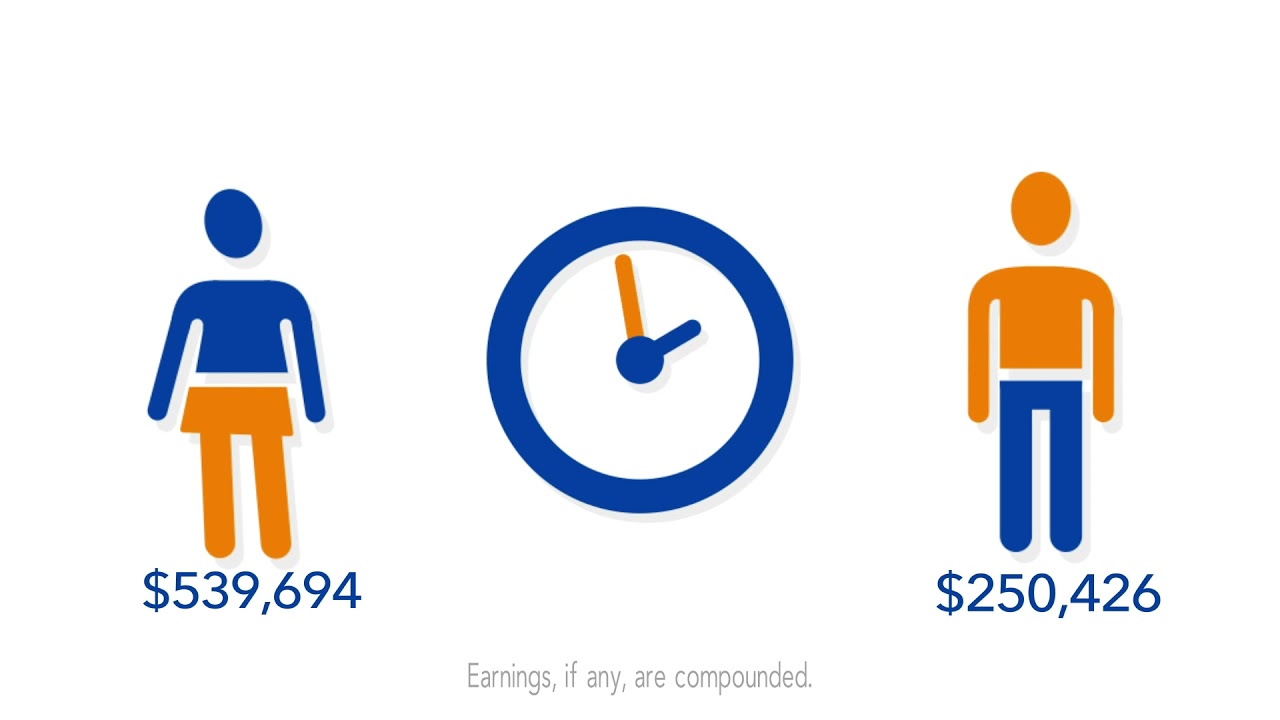 \$539,694

\$250,426

Earnings, if any, are compounded.